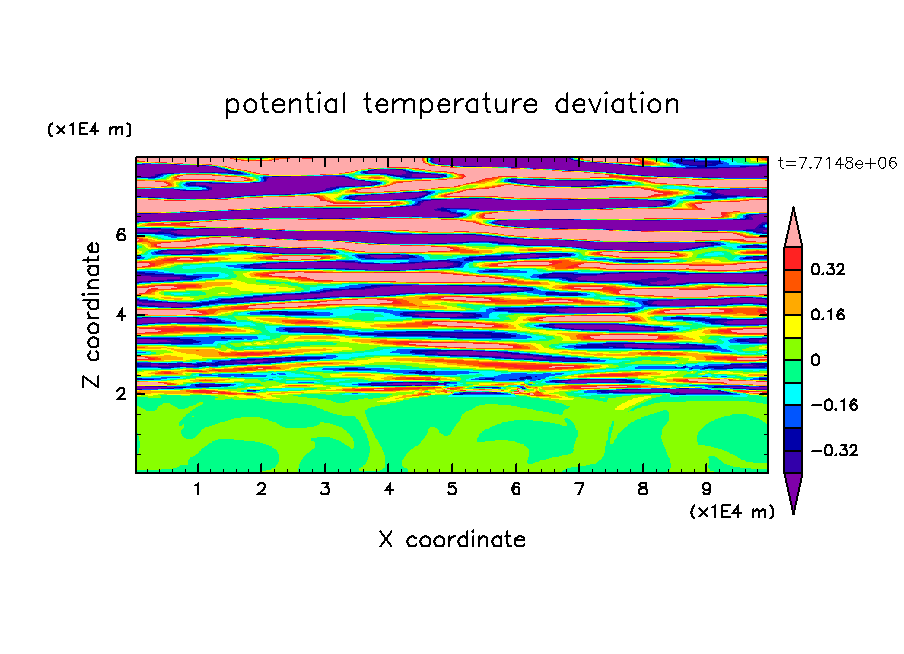 potential temperature deviation

(x1E4 m)

t=7.7148e+06

Z coordinate

6

4

2

0.32

0.16

0

−0.16

−0.32

1 2 3 4 5 6 7 8 9

(x1E4 m)

X coordinate